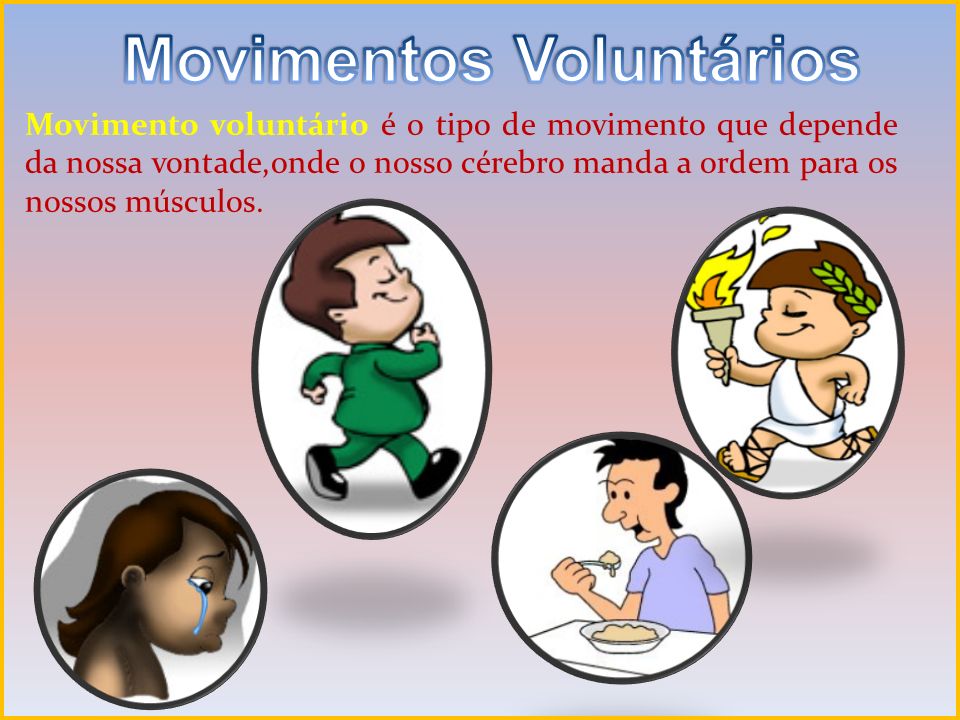 Movimentos Voluntários

Movimento voluntário é o tipo de movimento que depende da nossa vontade,onde o nosso cérebro manda a ordem para os nossos músculos.